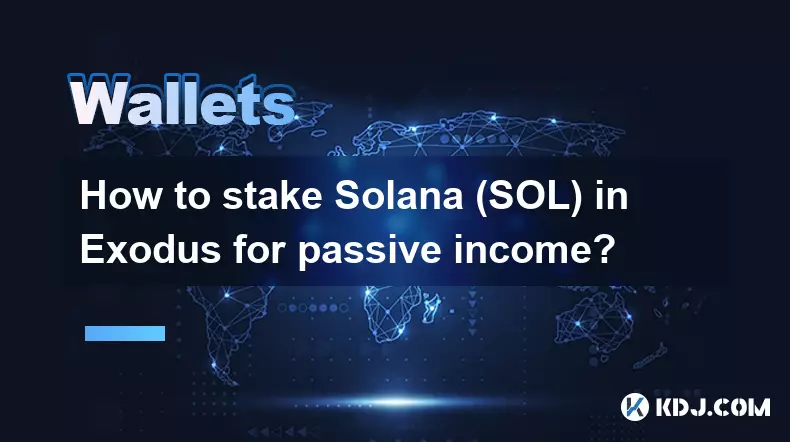 Wallets

How to stake Solana (SOL) in Exodus for passive income?

KDJ.COM